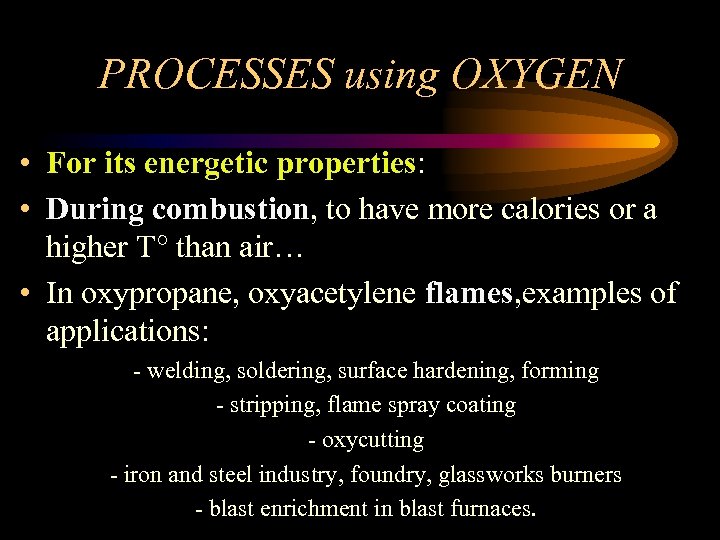 PROCESSES using OXYGEN

• For its energetic properties:

• During combustion, to have more calories or a higher T° than air…

• In oxypropane, oxyacetylene flames,examples of applications:

- welding, soldering, surface hardening, forming

- stripping, flame spray coating

- oxycutting

- iron and steel industry, foundry, glassworks burners

- blast enrichment in blast furnaces.